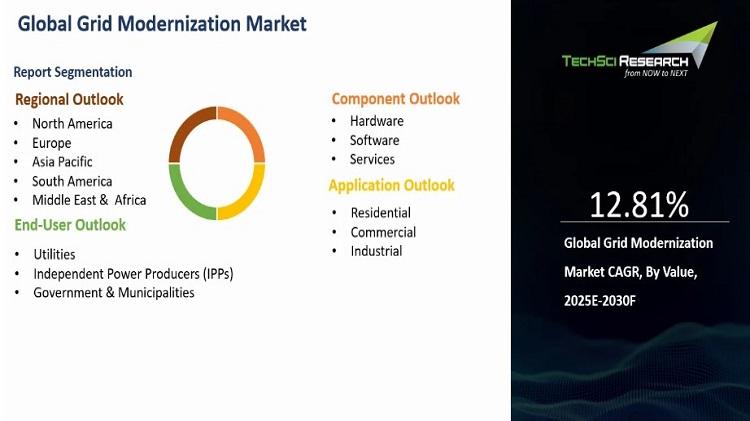 Global Grid Modernization Market

Report Segmentation

Regional Outlook
• North America
• Europe
• Asia Pacific
• South America
• Middle East & Africa

End-User Outlook
• Utilities
• Independent Power Producers (IPPs)
• Government & Municipalities

Component Outlook
• Hardware
• Software
• Services

Application Outlook
• Residential
• Commercial
• Industrial

TECHSCI RESEARCH
from NOW to NEXT

12.81%
Global Grid Modernization Market CAGR, By Value, 2025E-2030F